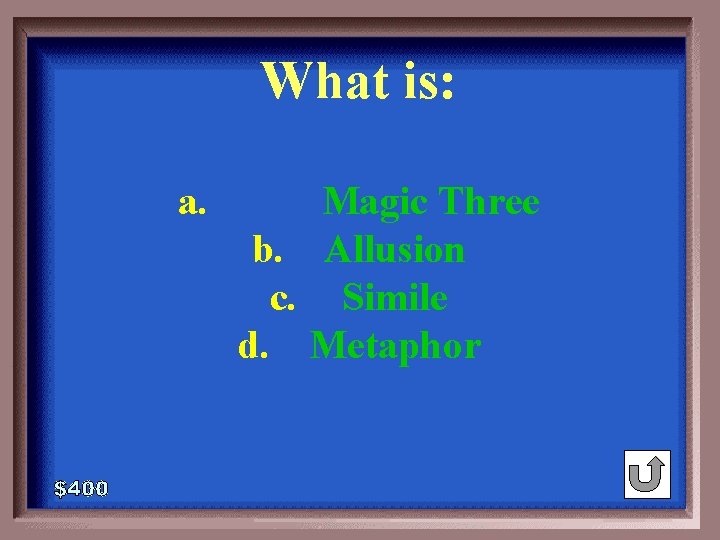 What is:

a. Magic Three
b. Allusion
c. Simile
d. Metaphor

$400